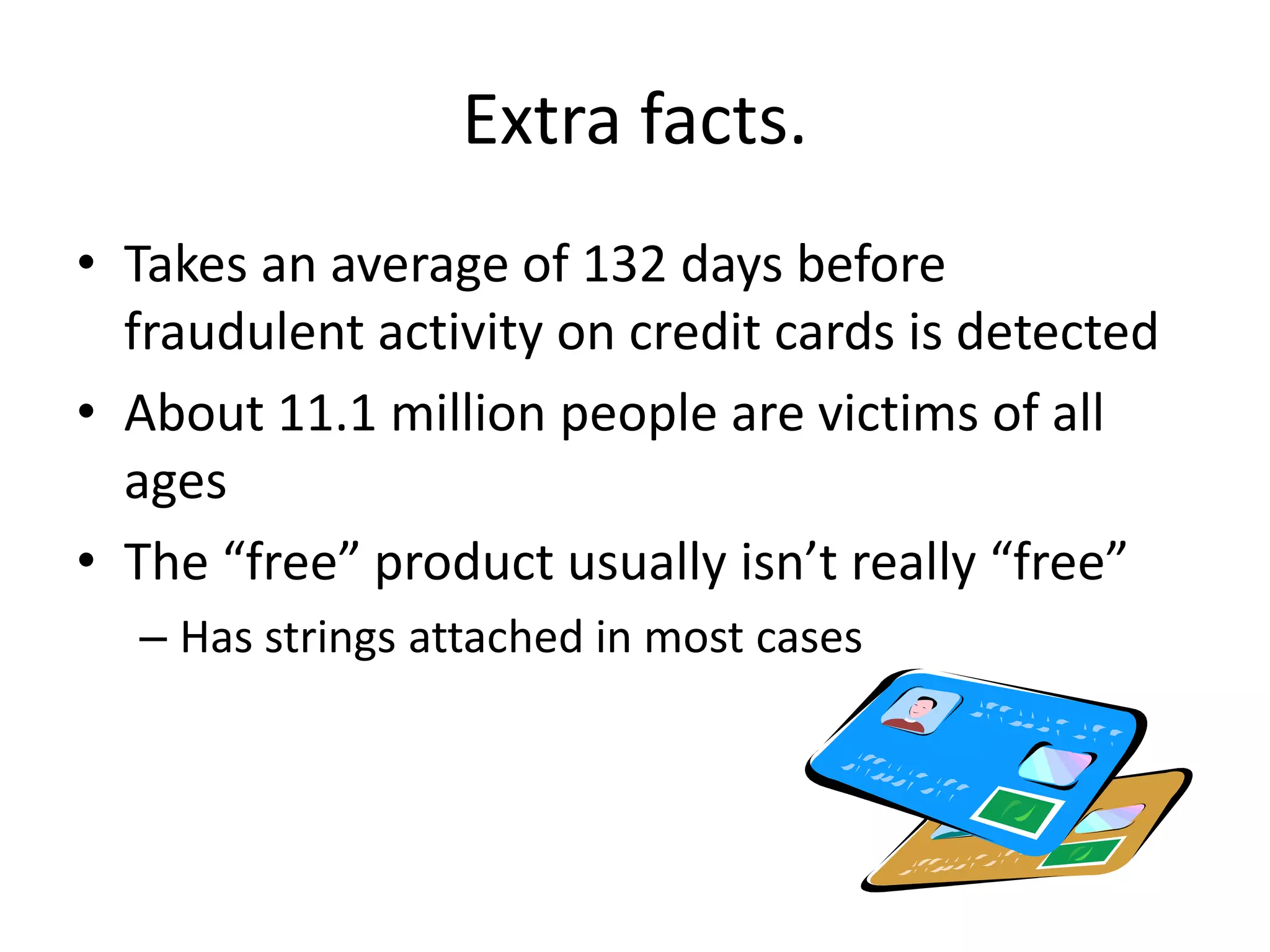 Extra facts.

• Takes an average of 132 days before fraudulent activity on credit cards is detected

• About 11.1 million people are victims of all ages

• The “free” product usually isn’t really “free”

– Has strings attached in most cases